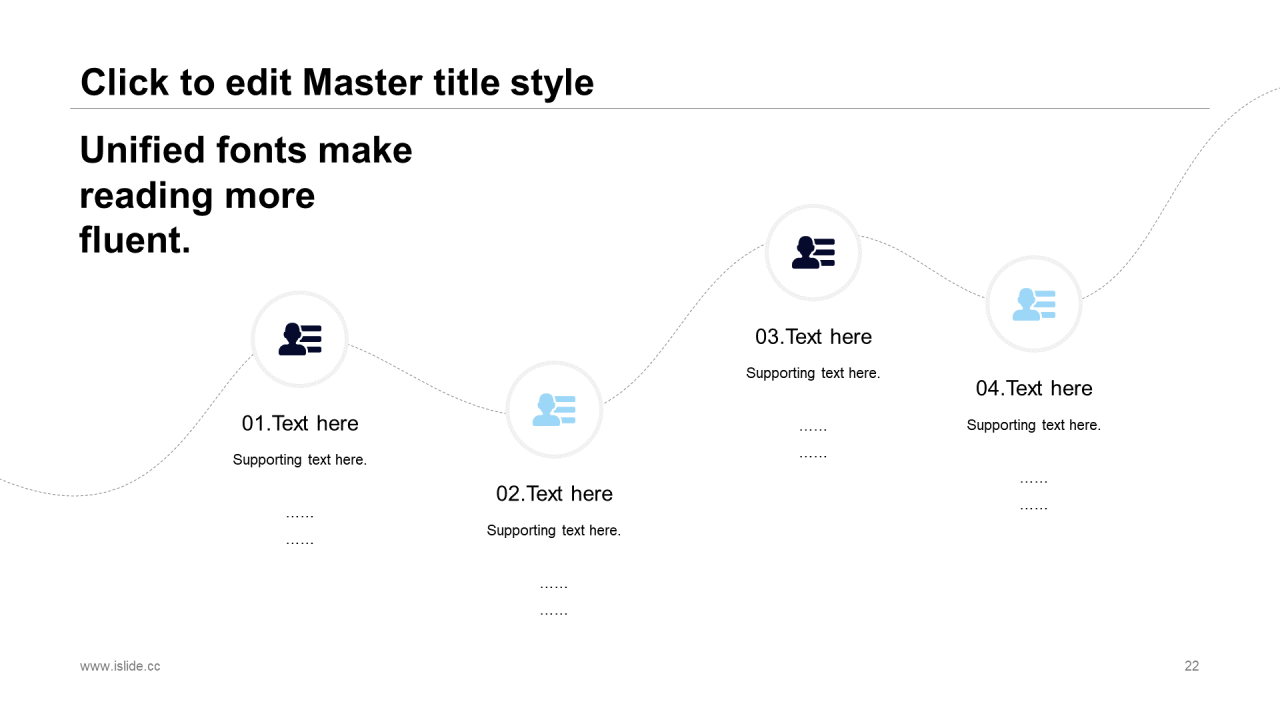 Click to edit Master title style

Unified fonts make reading more fluent.

01.Text here

Supporting text here.

……
……

02.Text here

Supporting text here.

……
……

03.Text here

Supporting text here.

……
……

04.Text here

Supporting text here.

……
……

www.islide.cc

22